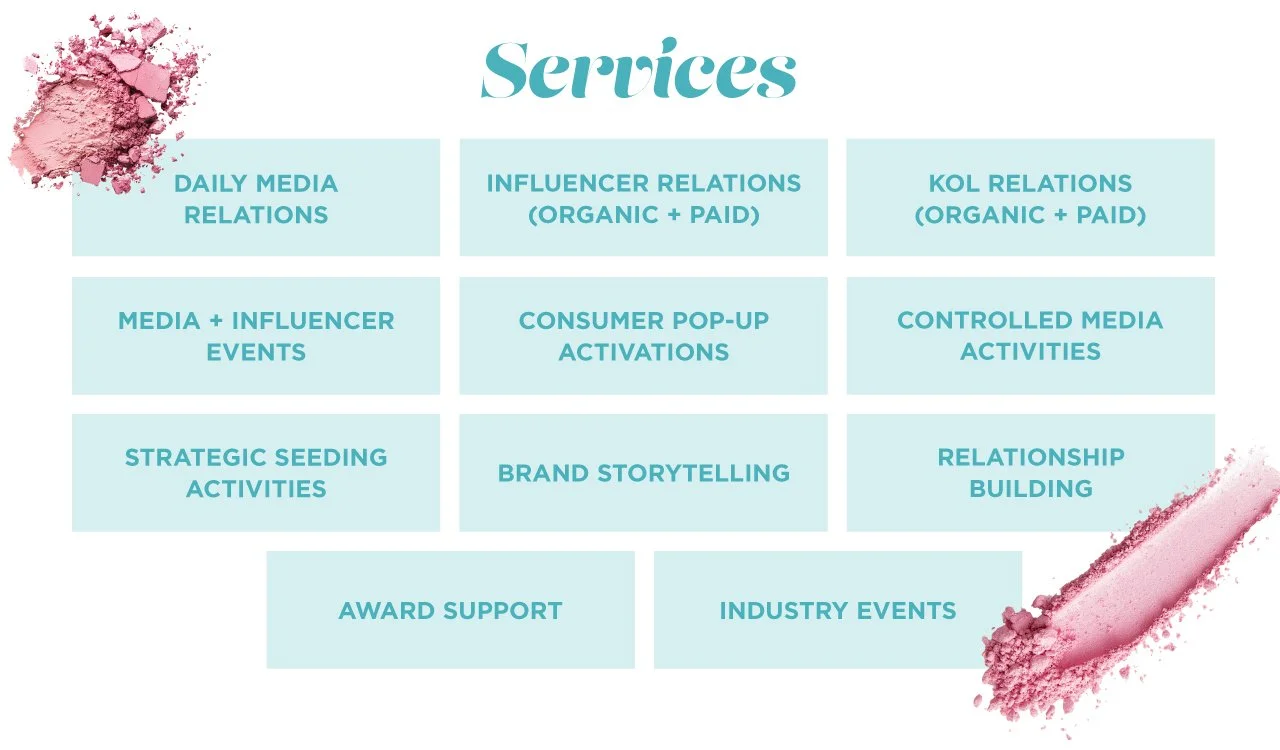 Services

DAILY MEDIA RELATIONS

INFLUENCER RELATIONS (ORGANIC + PAID)

KOL RELATIONS (ORGANIC + PAID)

MEDIA + INFLUENCER EVENTS

CONSUMER POP-UP ACTIVATIONS

CONTROLLED MEDIA ACTIVITIES

STRATEGIC SEEDING ACTIVITIES

BRAND STORYTELLING

RELATIONSHIP BUILDING

AWARD SUPPORT

INDUSTRY EVENTS